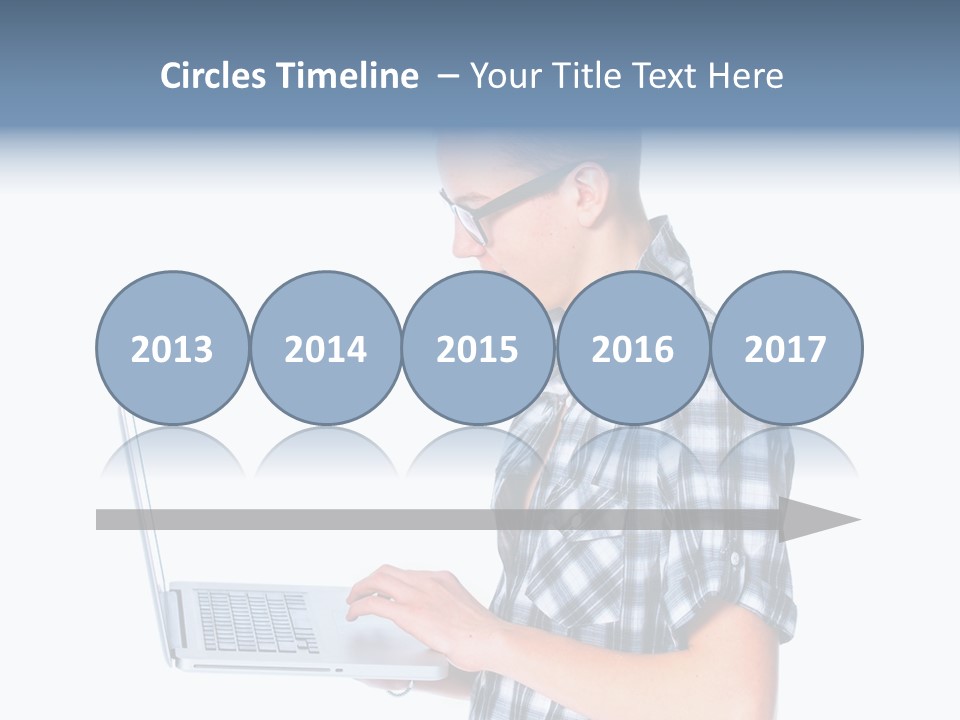 Circles Timeline – Your Title Text Here

2013

2014

2015

2016

2017